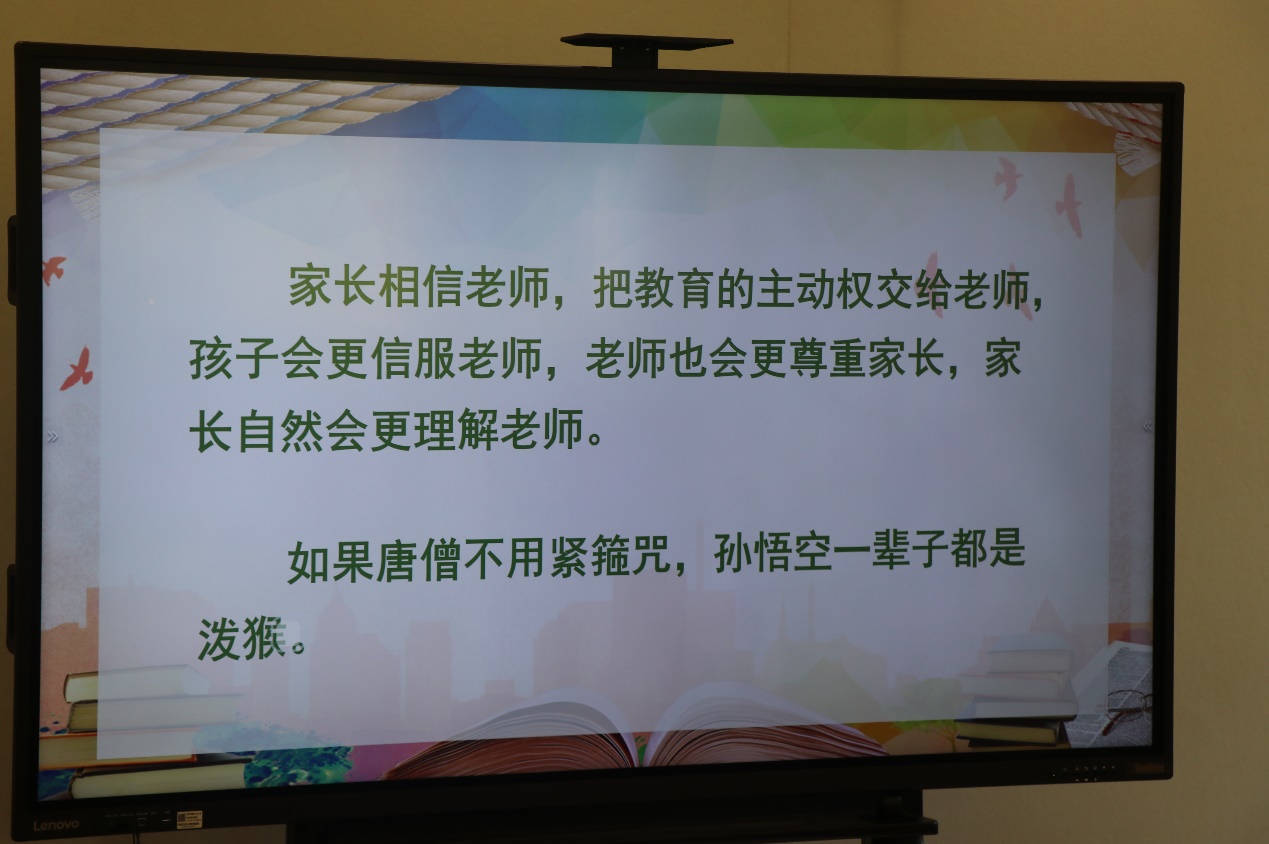 家长相信老师，把教育的主动权交给老师，孩子会更信服老师，老师也会更尊重家长，家长自然会更理解老师。

如果唐僧不用紧箍咒，孙悟空一辈子都是泼猴。

Lenovo